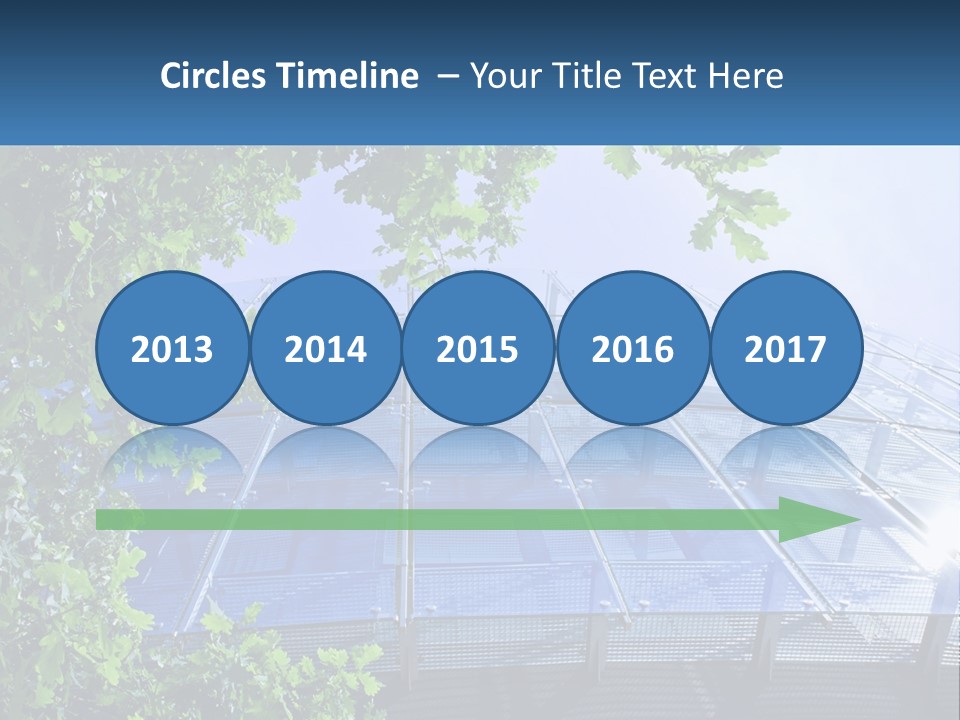 Circles Timeline – Your Title Text Here

2013

2014

2015

2016

2017